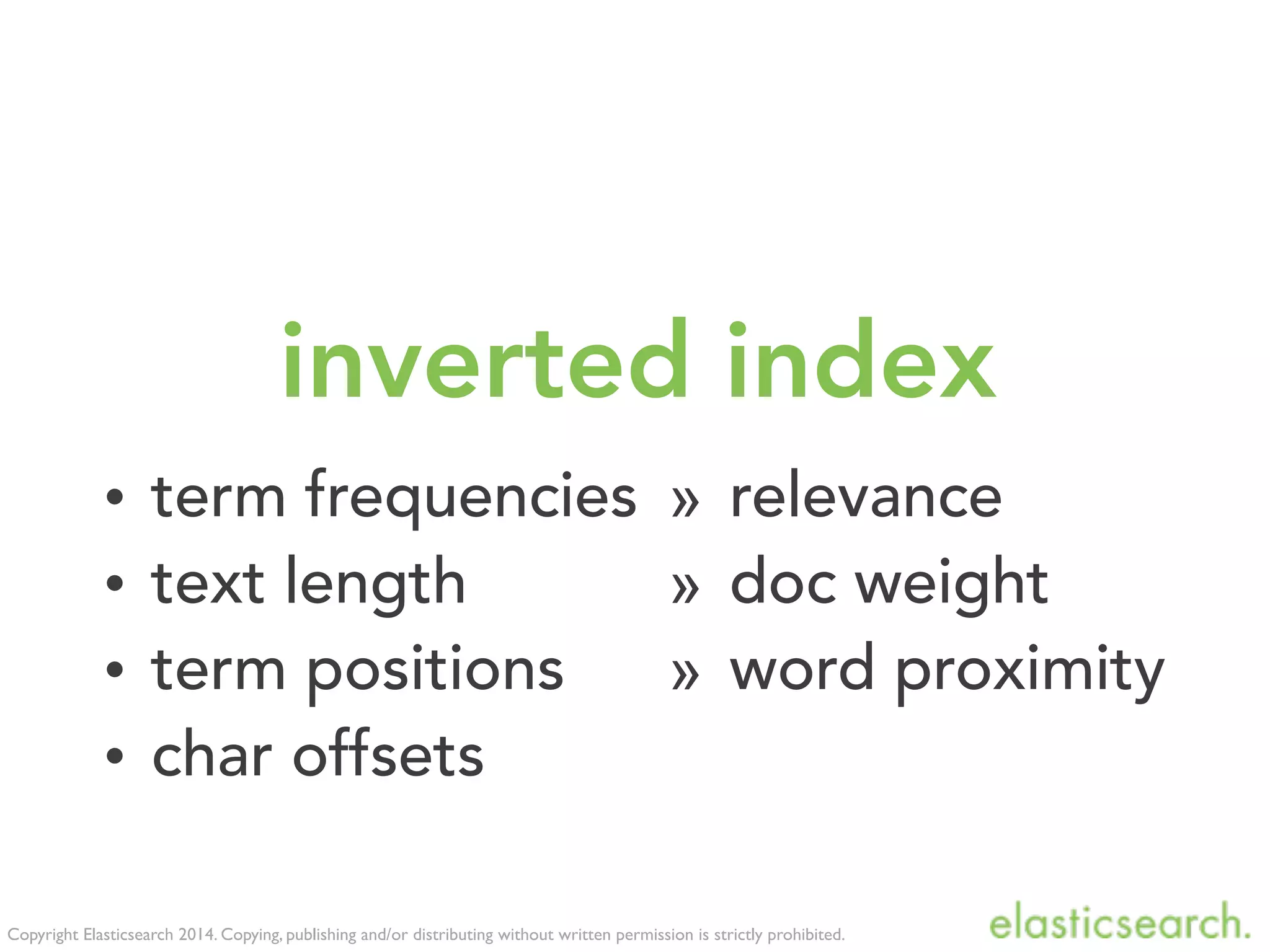 inverted index

• term frequencies » relevance
• text length » doc weight
• term positions » word proximity
• char offsets

Copyright Elasticsearch 2014. Copying, publishing and/or distributing without written permission is strictly prohibited.

elasticsearch.